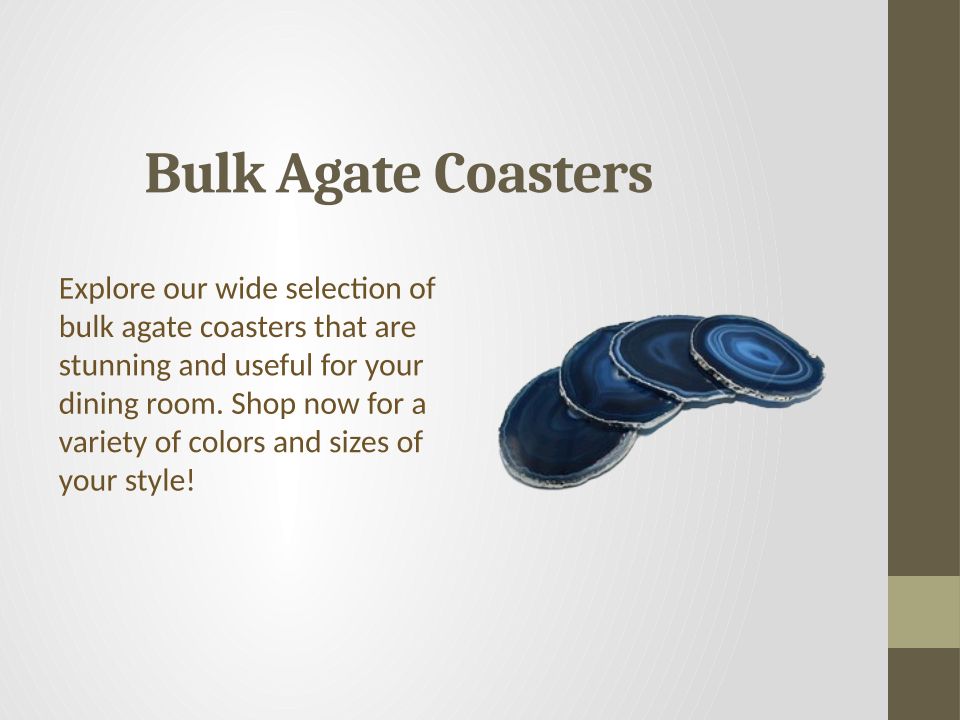 Bulk Agate Coasters

Explore our wide selection of bulk agate coasters that are stunning and useful for your dining room. Shop now for a variety of colors and sizes of your style!